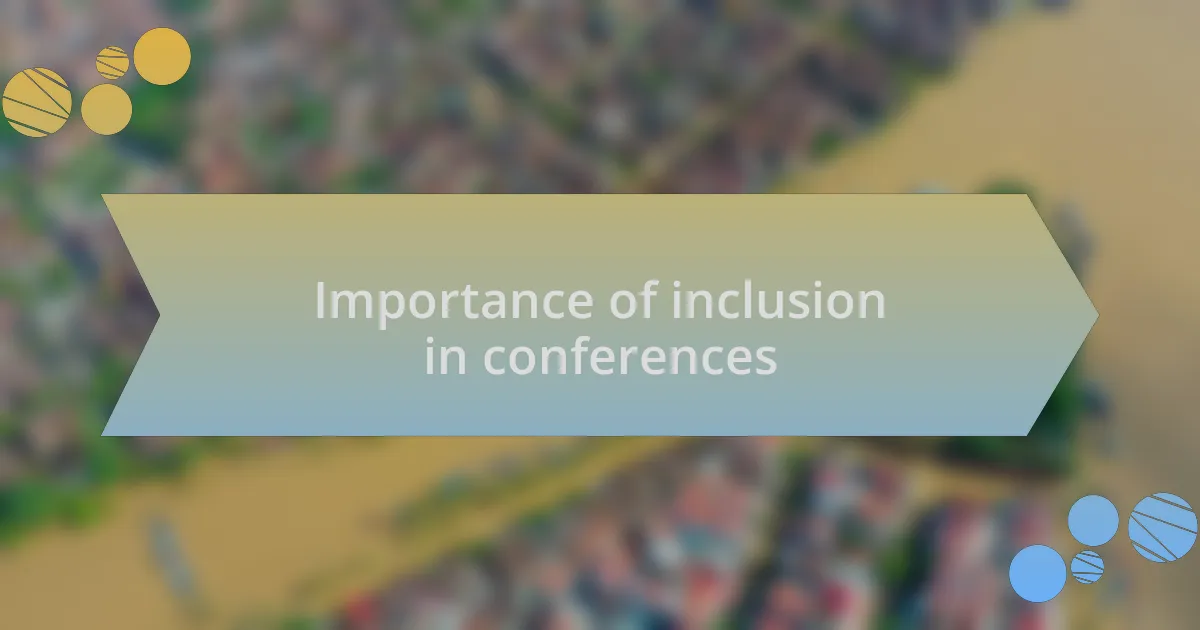 Importance of inclusion in conferences